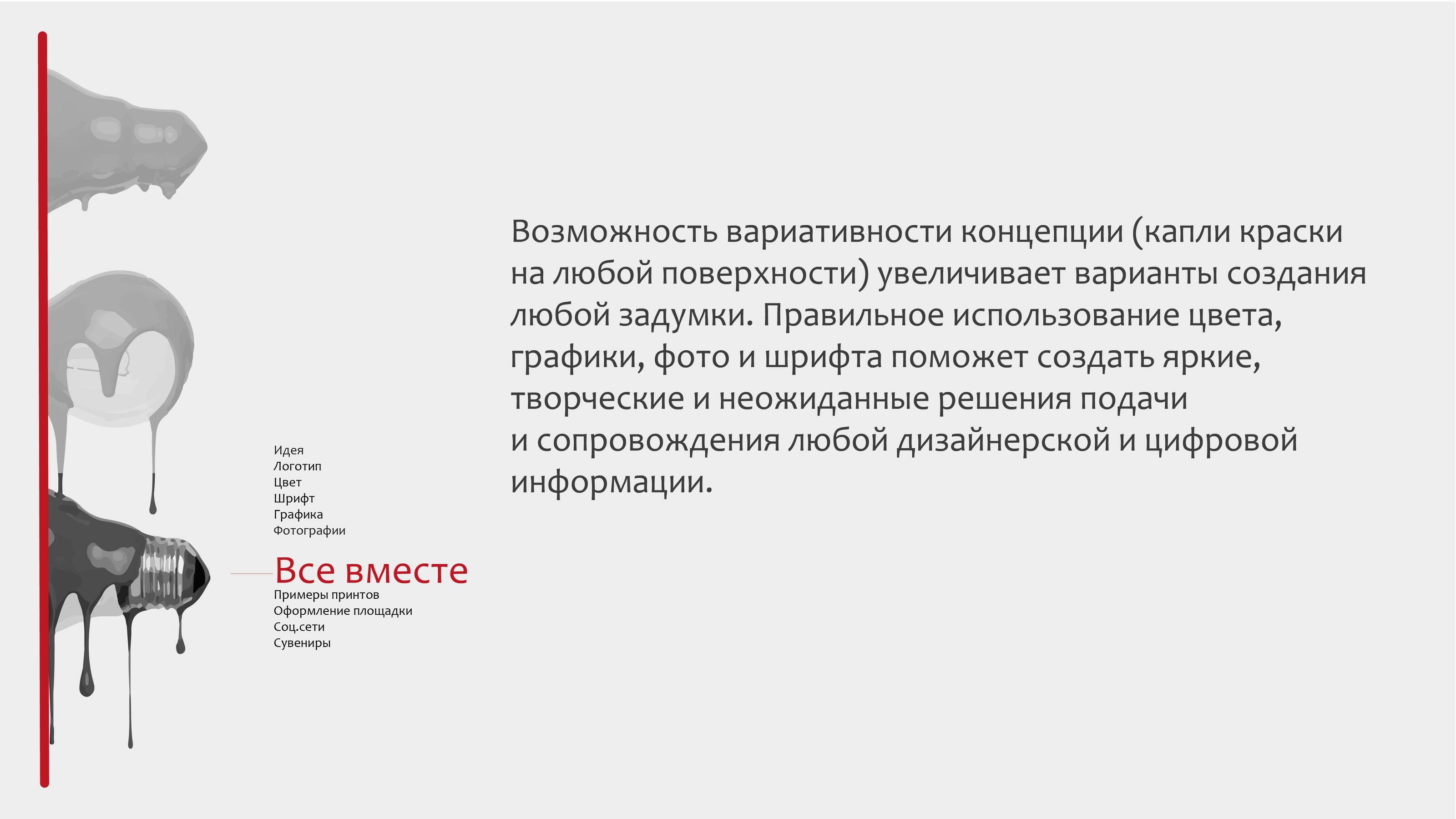 Идея
Логотип
Цвет
Шрифт
Графика
Фотографии
Все вместе
Примеры принтов
Оформление площадки
Соц.сети
Сувениры

Возможность вариативности концепции (капли краски на любой поверхности) увеличивает варианты создания любой задумки. Правильное использование цвета, графики, фото и шрифта поможет создать яркие, творческие и неожиданные решения подачи и сопровождения любой дизайнерской и цифровой информации.